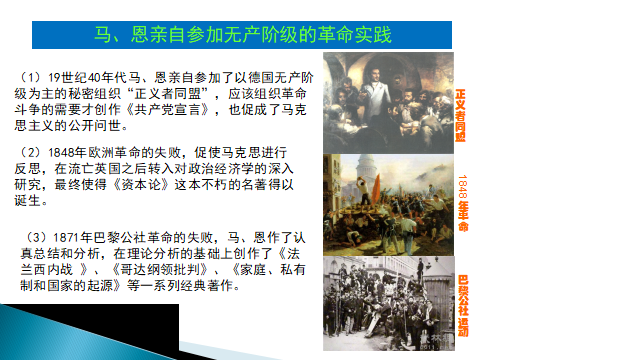 马、恩亲自参加无产阶级的革命实践

（1）19世纪40年代马、恩亲自参加了以德国无产阶级为主的秘密组织“正义者同盟”，应该组织革命斗争的需要才创作《共产党宣言》，也促成了马克思主义的公开问世。

（2）1848年欧洲革命的失败，促使马克思进行反思，在流亡英国之后转入对政治经济学的深入研究，最终使得《资本论》这本不朽的名著得以诞生。

（3）1871年巴黎公社革命的失败，马、恩作了认真总结和分析，在理论分析的基础上创作了《法兰西内战 》、《哥达纲领批判》、《家庭、私有制和国家的起源》等一系列经典著作。

正义者同盟

1848年革命

巴黎公社运动